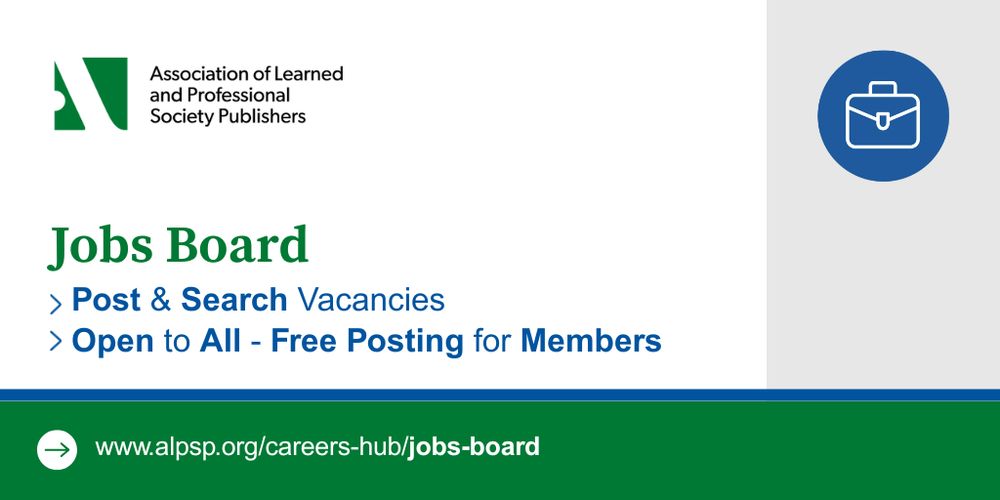 Association of Learned and Professional Society Publishers

Jobs Board

> Post & Search Vacancies

> Open to All - Free Posting for Members

www.alpsp.org/careers-hub/jobs-board